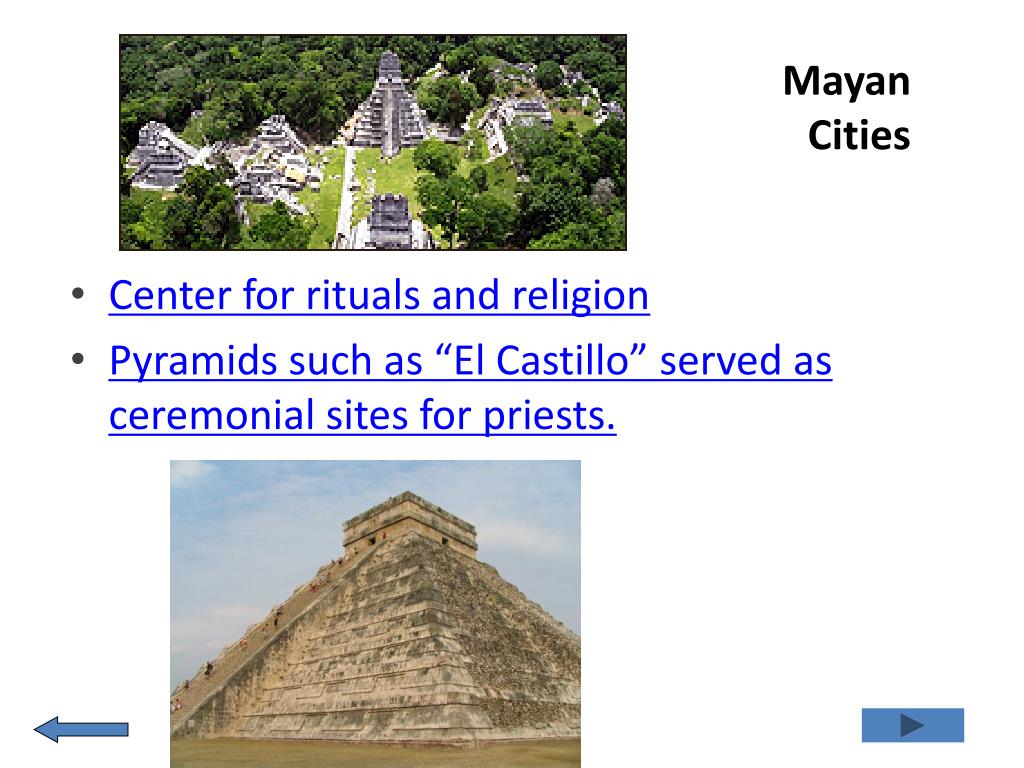 Mayan Cities

• Center for rituals and religion
• Pyramids such as “El Castillo” served as ceremonial sites for priests.